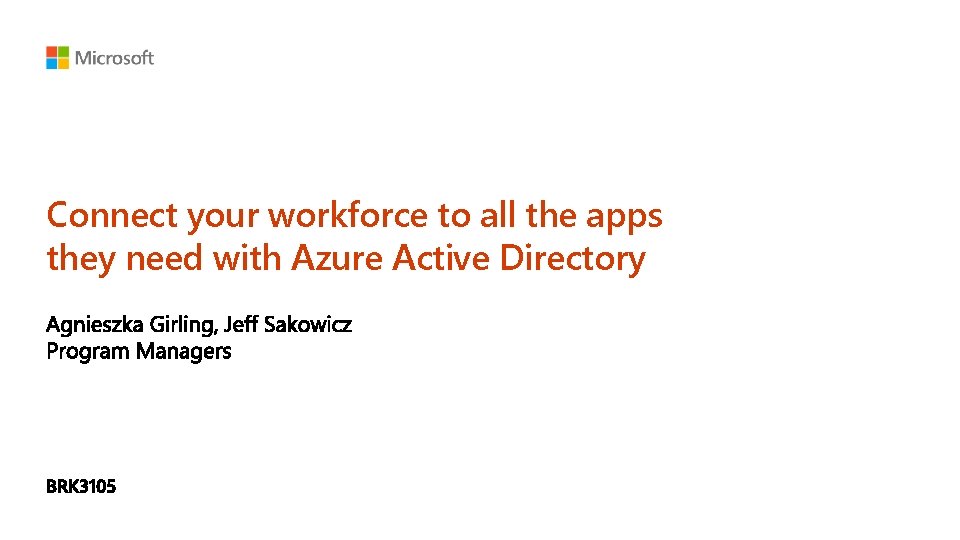 Microsoft

Connect your workforce to all the apps they need with Azure Active Directory

Agnieszka Girling, Jeff Sakowicz
Program Managers

BRK3105